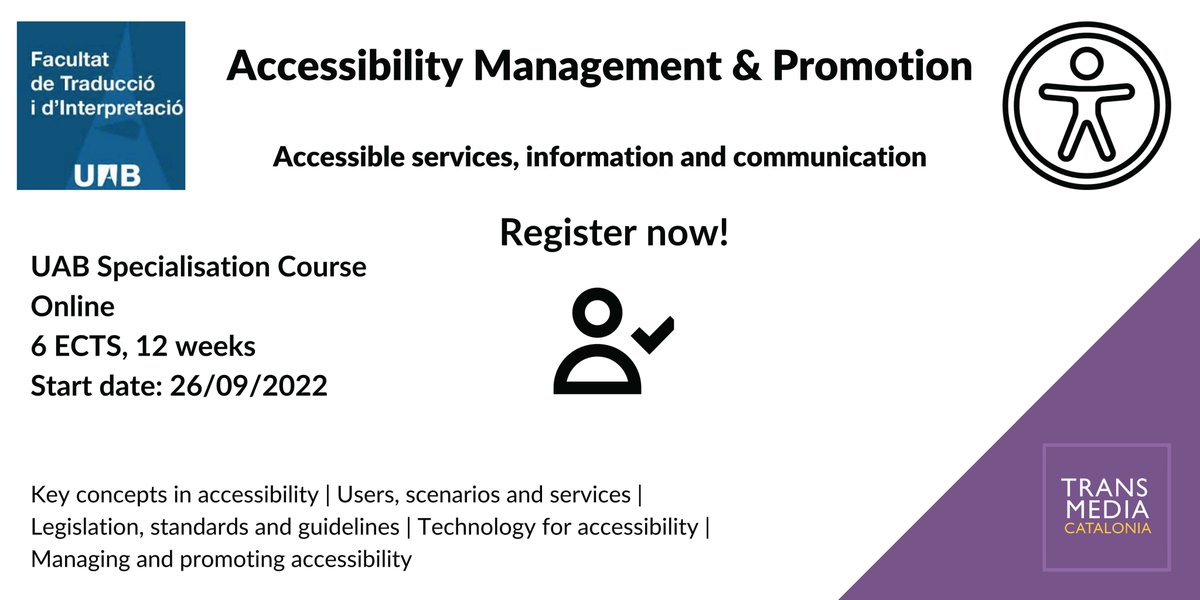 Facultat de Traducció i d'Interpretació

UAB

Accessibility Management & Promotion

Accessible services, information and communication

Register now!

UAB Specialisation Course
Online
6 ECTS, 12 weeks
Start date: 26/09/2022

Key concepts in accessibility | Users, scenarios and services | Legislation, standards and guidelines | Technology for accessibility | Managing and promoting accessibility

TRANS MEDIA CATALONIA